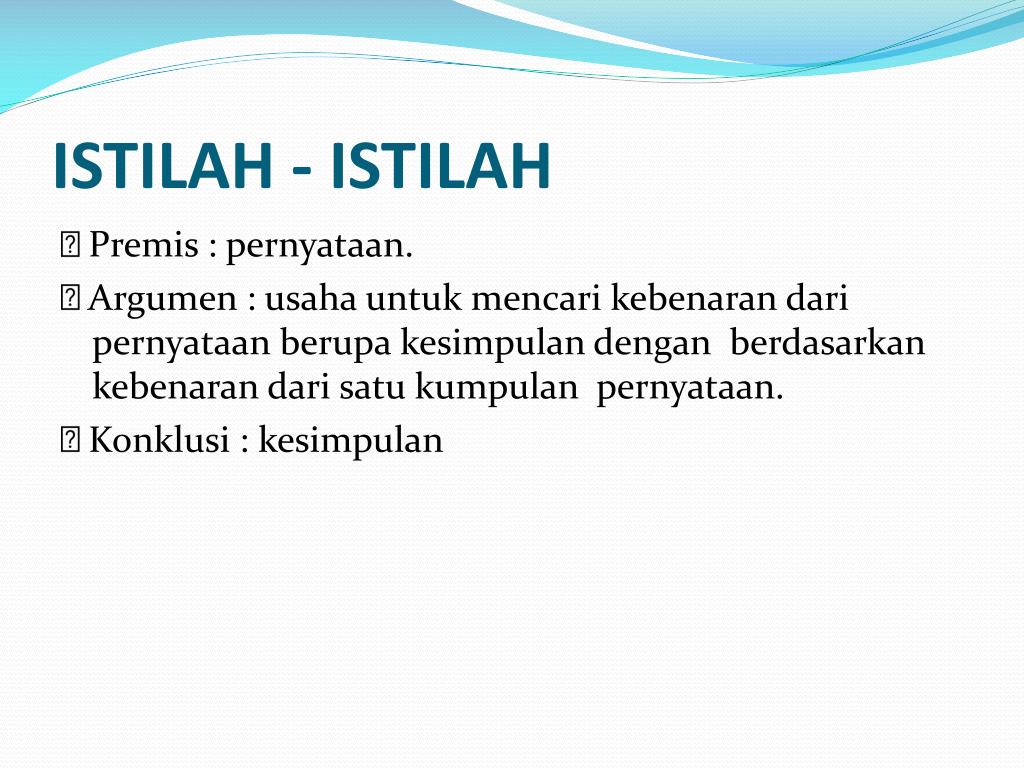 ISTILAH - ISTILAH

 Premis : pernyataan.

 Argumen : usaha untuk mencari kebenaran dari pernyataan berupa kesimpulan dengan berdasarkan kebenaran dari satu kumpulan pernyataan.

 Konklusi : kesimpulan